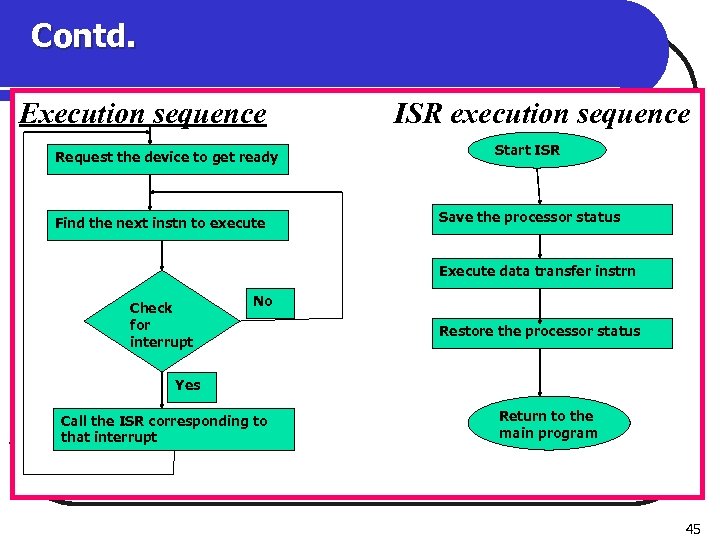 Contd.

Execution sequence

Request the device to get ready

Find the next instn to execute

Check for interrupt

No

Yes

Call the ISR corresponding to that interrupt

ISR execution sequence

Start ISR

Save the processor status

Execute data transfer instrn

Restore the processor status

Return to the main program

45